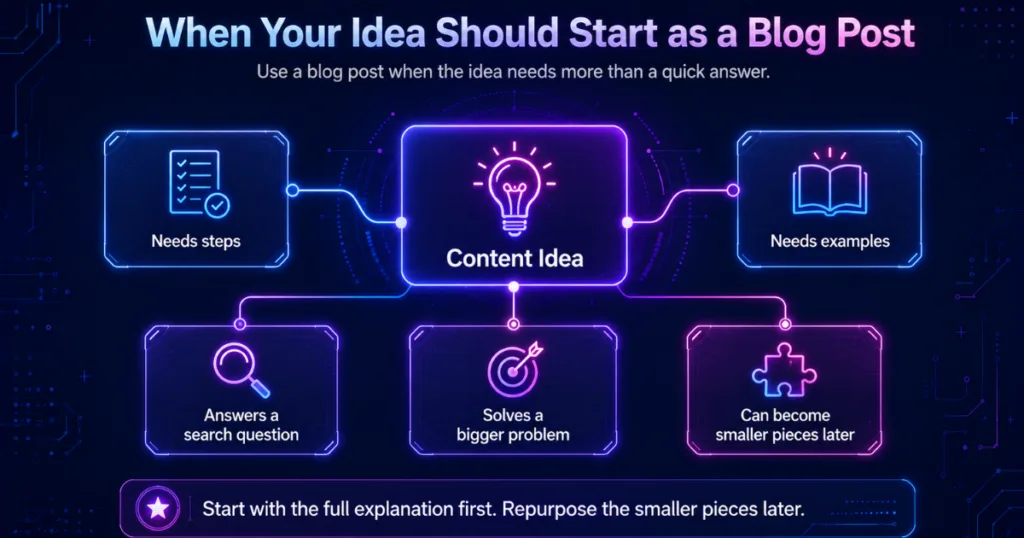 When Your Idea Should Start as a Blog Post

Use a blog post when the idea needs more than a quick answer.

Needs steps

Content Idea

Needs examples

Answers a search question

Solves a bigger problem

Can become smaller pieces later

Start with the full explanation first. Repurpose the smaller pieces later.